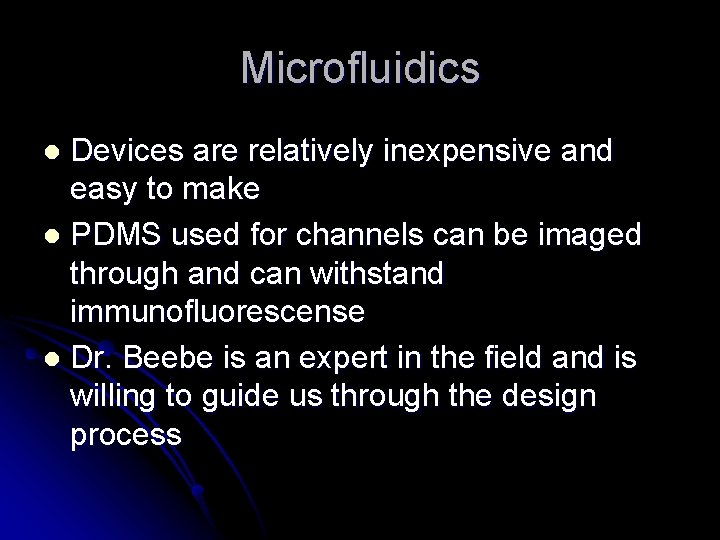 Microfluidics

- Devices are relatively inexpensive and easy to make
- PDMS used for channels can be imaged through and can withstand immunofluorescense
- Dr. Beebe is an expert in the field and is willing to guide us through the design process